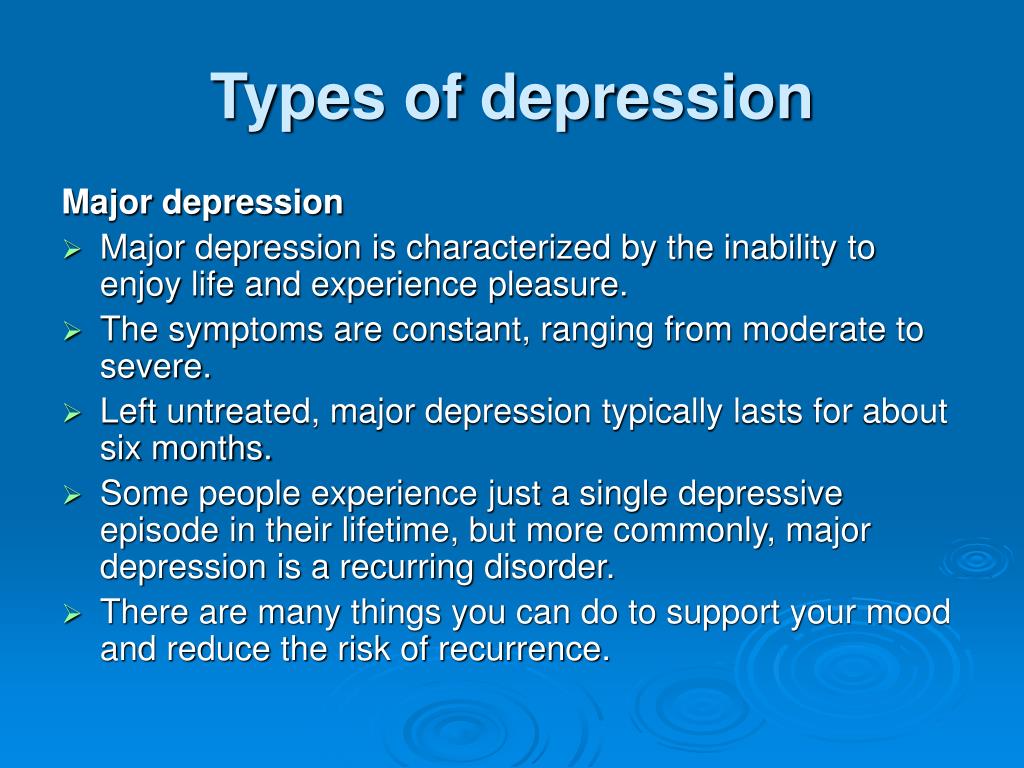 Types of depression

Major depression

➢ Major depression is characterized by the inability to enjoy life and experience pleasure.
➢ The symptoms are constant, ranging from moderate to severe.
➢ Left untreated, major depression typically lasts for about six months.
➢ Some people experience just a single depressive episode in their lifetime, but more commonly, major depression is a recurring disorder.
➢ There are many things you can do to support your mood and reduce the risk of recurrence.